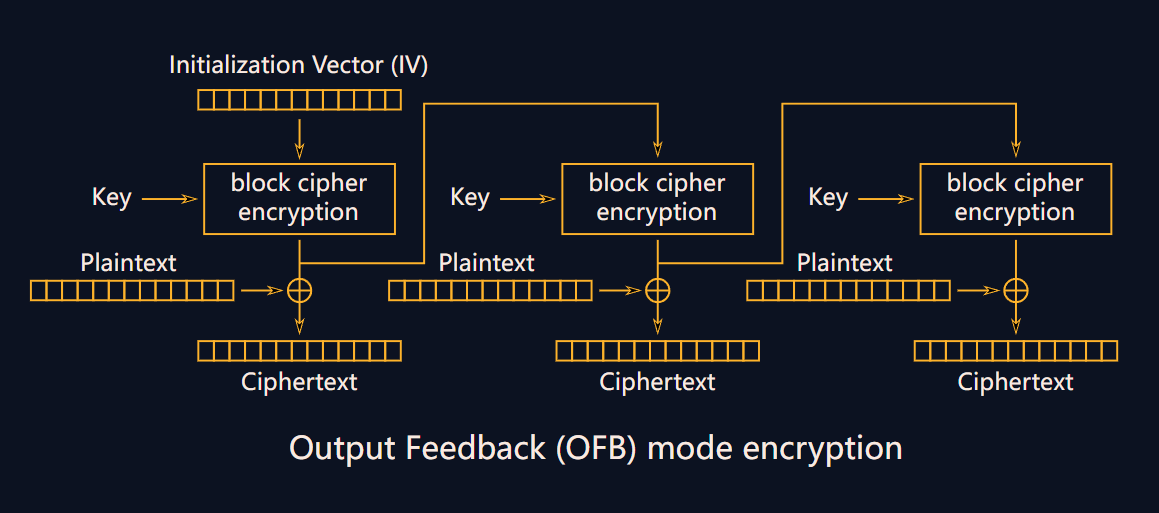 Initialization Vector (IV)

Key

block cipher encryption

Plaintext

Ciphertext

Key

block cipher encryption

Plaintext

Ciphertext

Key

block cipher encryption

Plaintext

Ciphertext

Output Feedback (OFB) mode encryption